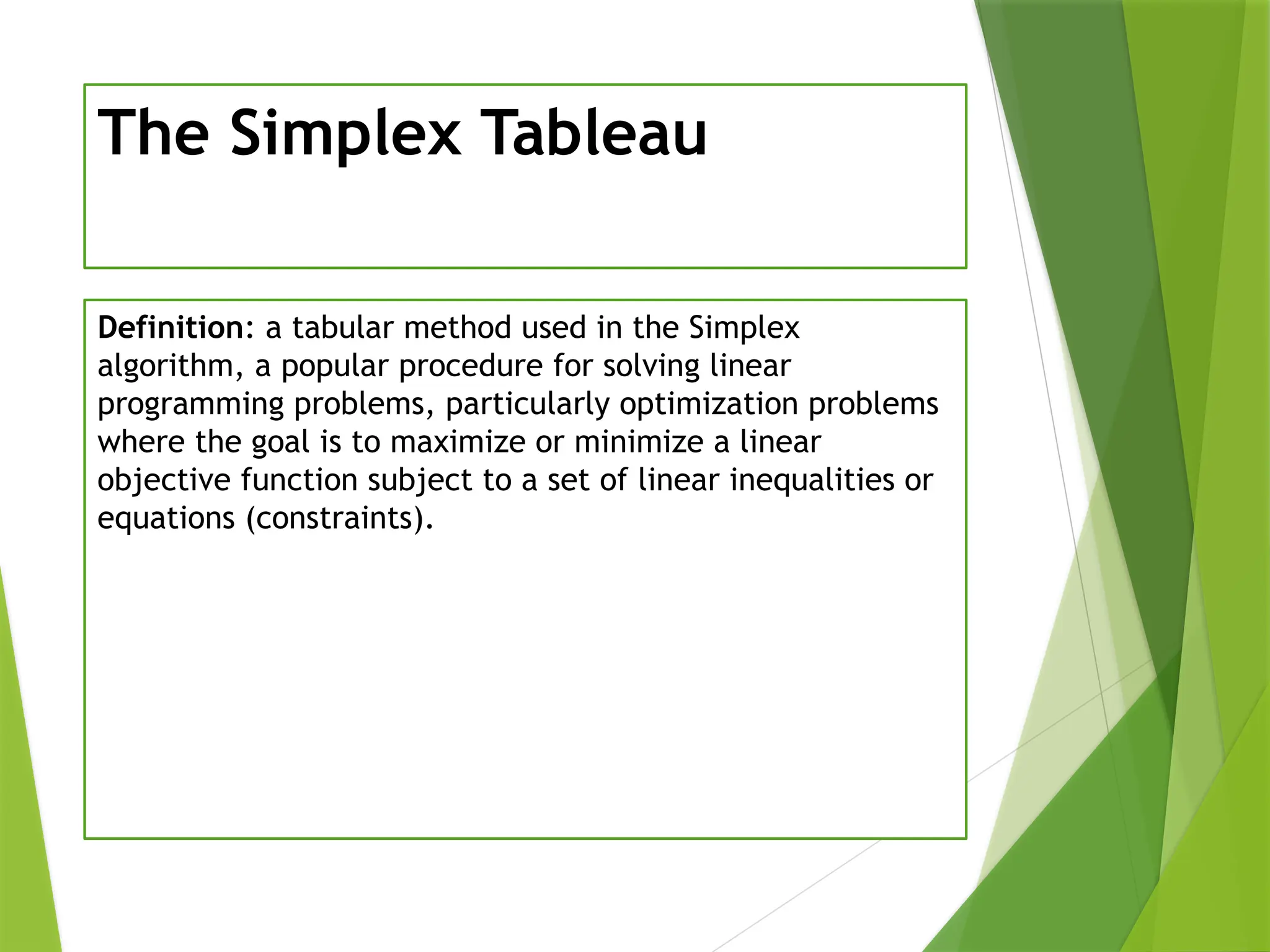 The Simplex Tableau

Definition: a tabular method used in the Simplex algorithm, a popular procedure for solving linear programming problems, particularly optimization problems where the goal is to maximize or minimize a linear objective function subject to a set of linear inequalities or equations (constraints).